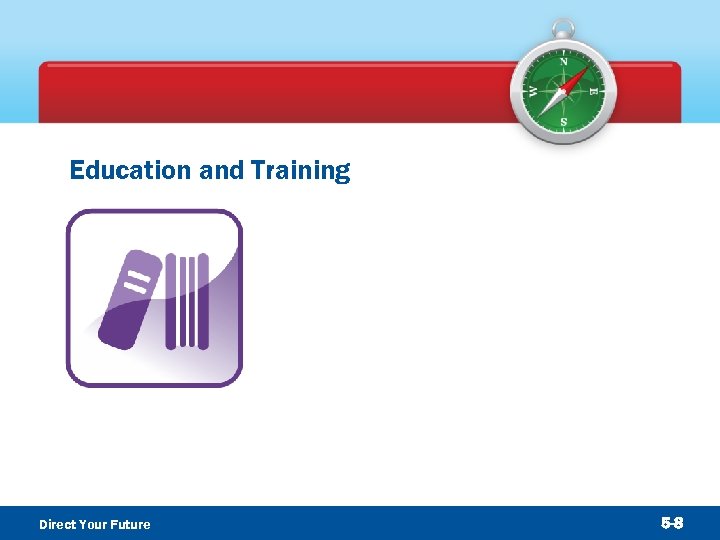 N
W
E
S

Education and Training

Direct Your Future

5-8